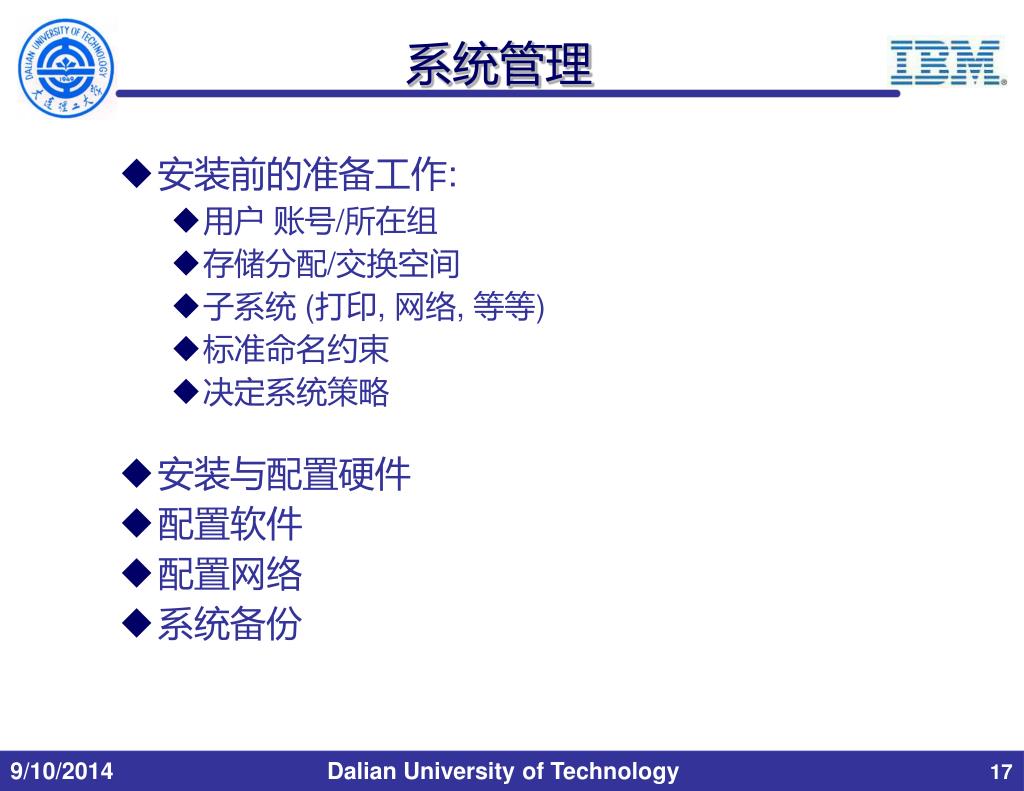 DALIAN UNIVERSITY OF TECHNOLOGY
1949
大连理工大学

系统管理

IBM

◆安装前的准备工作:
◆用户 账号/所在组
◆存储分配/交换空间
◆子系统 (打印, 网络, 等等)
◆标准命名约束
◆决定系统策略

◆安装与配置硬件
◆配置软件
◆配置网络
◆系统备份

9/10/2014 Dalian University of Technology 17